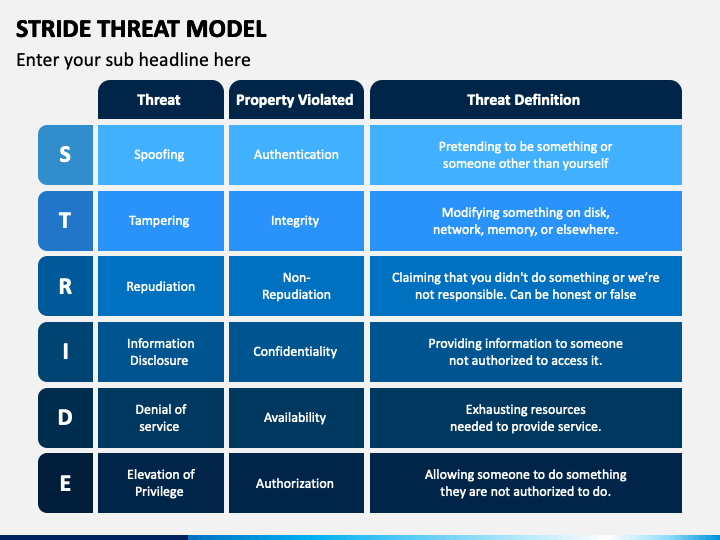 STRIDE THREAT MODEL

Enter your sub headline here

| | Threat | Property Violated | Threat Definition |
|---|---|---|---|
| S | Spoofing | Authentication | Pretending to be something or someone other than yourself |
| T | Tampering | Integrity | Modifying something on disk, network, memory, or elsewhere. |
| R | Repudiation | Non-Repudiation | Claiming that you didn't do something or we're not responsible. Can be honest or false |
| I | Information Disclosure | Confidentiality | Providing information to someone not authorized to access it. |
| D | Denial of service | Availability | Exhausting resources needed to provide service. |
| E | Elevation of Privilege | Authorization | Allowing someone to do something they are not authorized to do. |